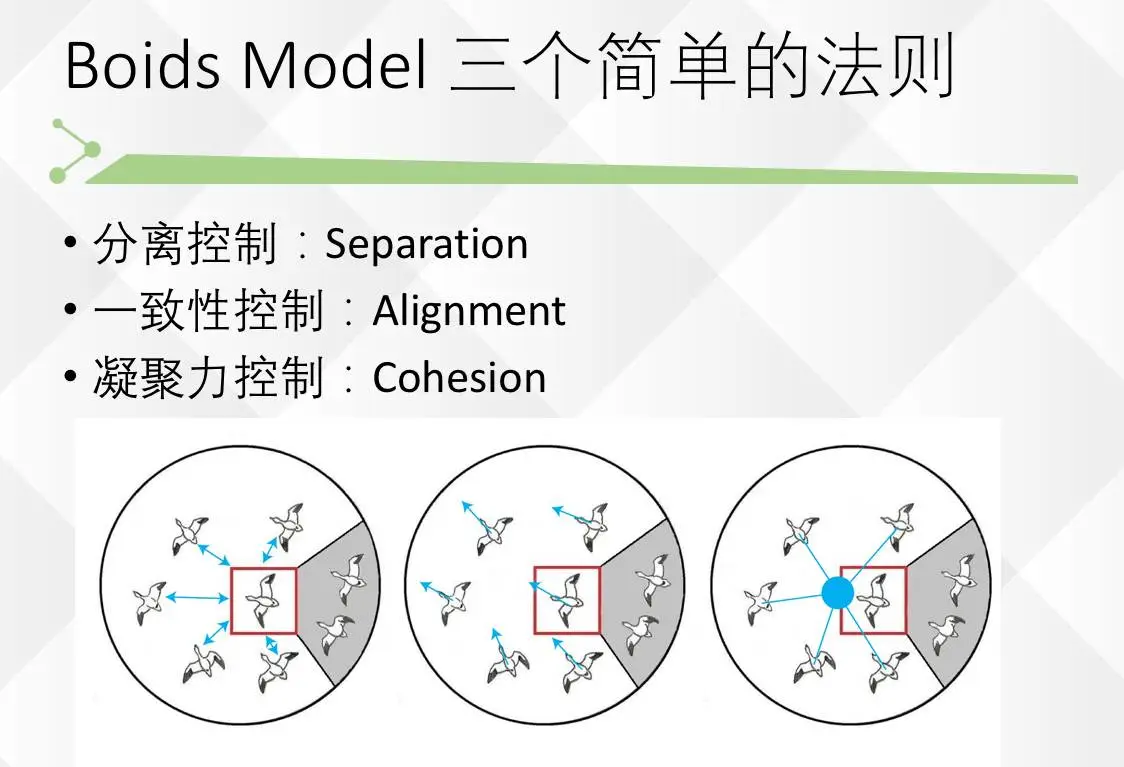 Boids Model 三个简单的法则

• 分离控制：Separation
• 一致性控制：Alignment
• 凝聚力控制：Cohesion